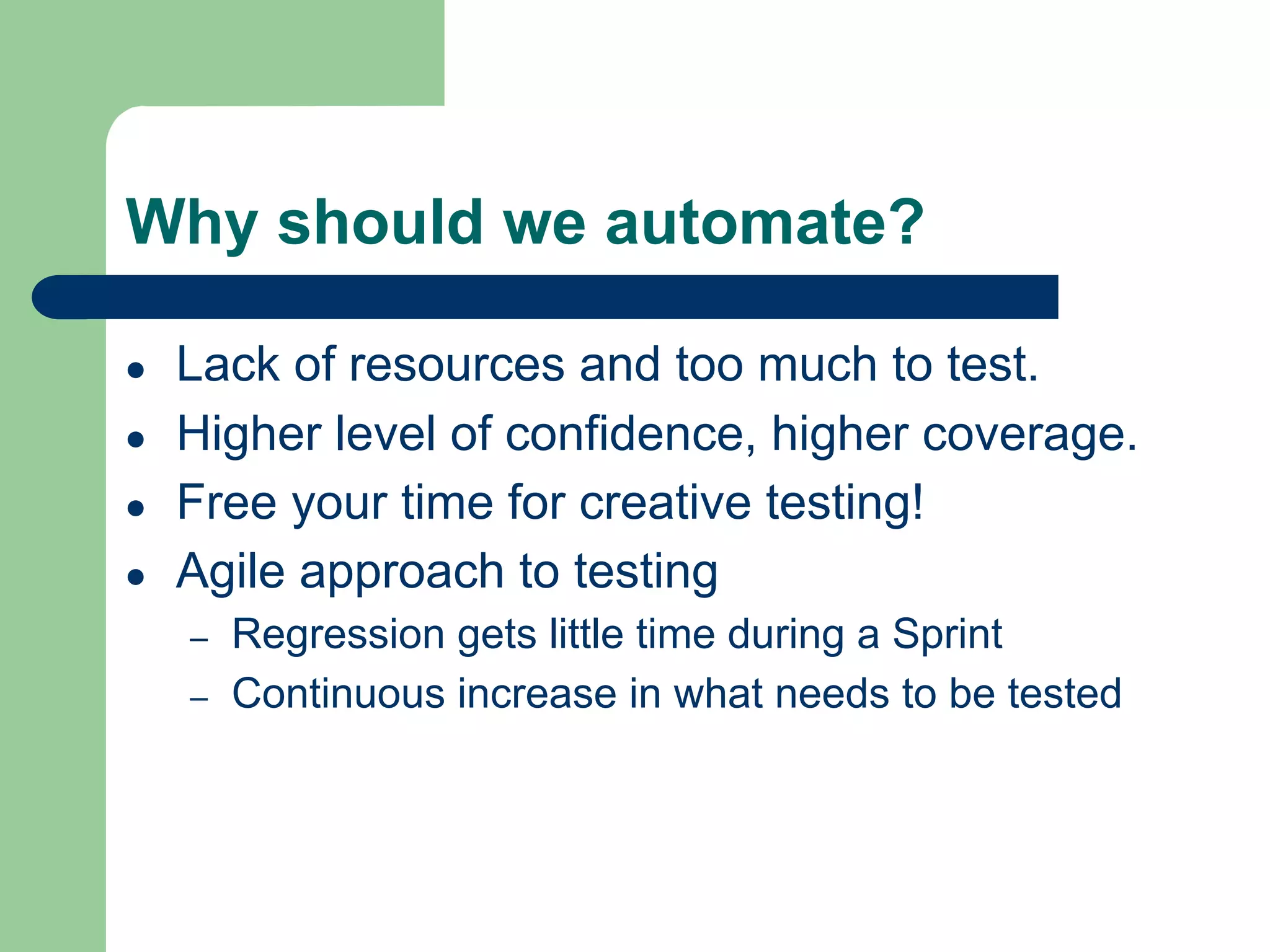 Why should we automate?

- Lack of resources and too much to test.
- Higher level of confidence, higher coverage.
- Free your time for creative testing!
- Agile approach to testing
  – Regression gets little time during a Sprint
  – Continuous increase in what needs to be tested